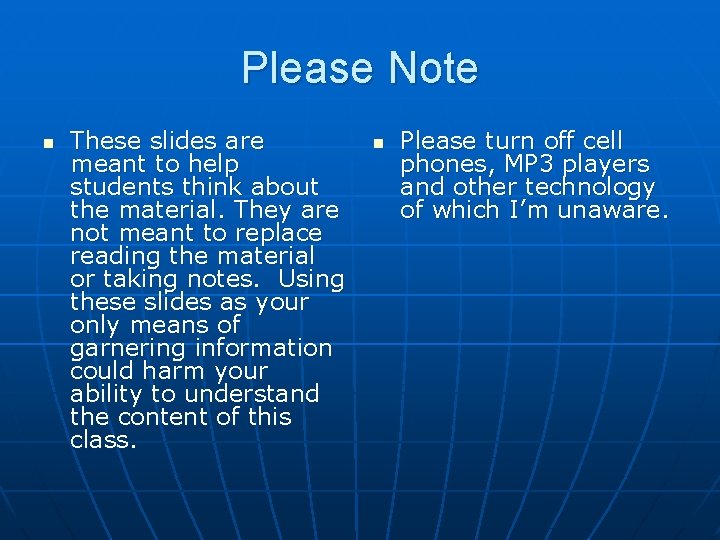 Please Note

▪ These slides are meant to help students think about the material. They are not meant to replace reading the material or taking notes. Using these slides as your only means of garnering information could harm your ability to understand the content of this class.

▪ Please turn off cell phones, MP3 players and other technology of which I'm unaware.